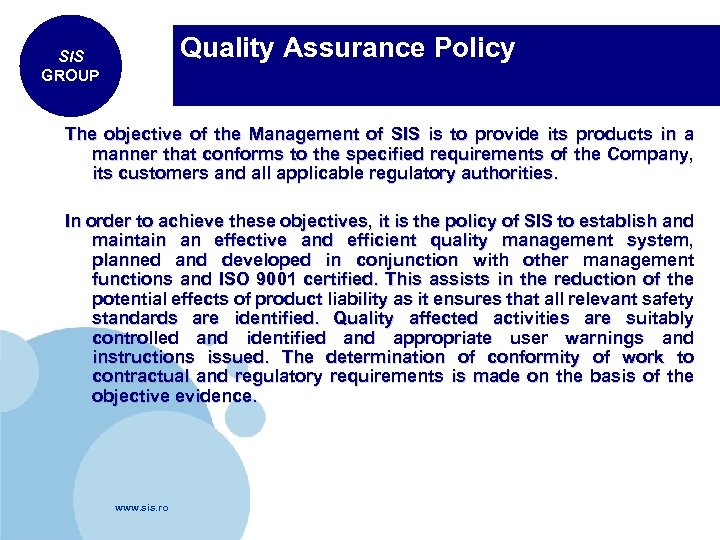 SIS
GROUP

Quality Assurance Policy

The objective of the Management of SIS is to provide its products in a manner that conforms to the specified requirements of the Company, its customers and all applicable regulatory authorities.

In order to achieve these objectives, it is the policy of SIS to establish and maintain an effective and efficient quality management system, planned and developed in conjunction with other management functions and ISO 9001 certified. This assists in the reduction of the potential effects of product liability as it ensures that all relevant safety standards are identified. Quality affected activities are suitably controlled and identified and appropriate user warnings and instructions issued. The determination of conformity of work to contractual and regulatory requirements is made on the basis of the objective evidence.

www.sis.ro